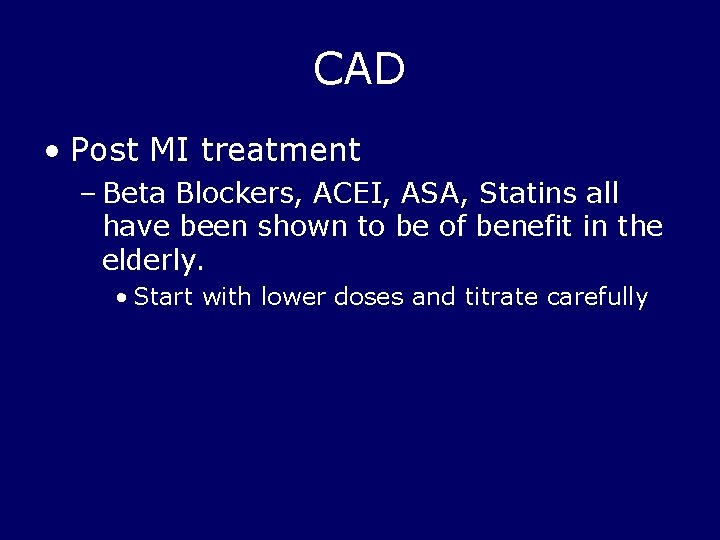 CAD

• Post MI treatment

– Beta Blockers, ACEI, ASA, Statins all have been shown to be of benefit in the elderly.

• Start with lower doses and titrate carefully